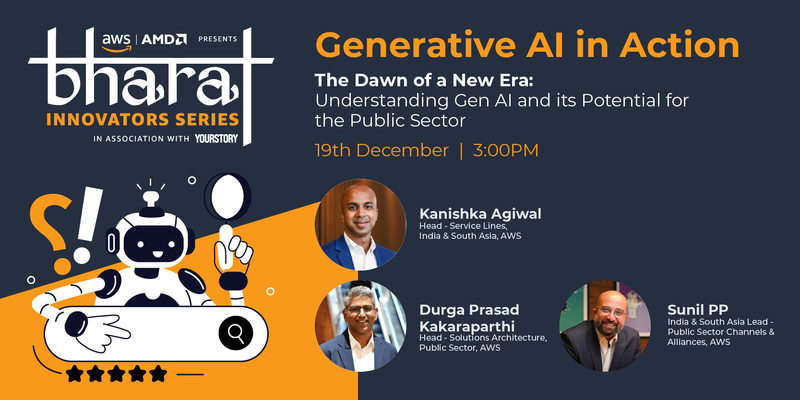 aws | AMD PRESENTS
bharat
INNOVATORS SERIES
IN ASSOCIATION WITH YOURSTORY

Generative AI in Action

The Dawn of a New Era:
Understanding Gen AI and its Potential for the Public Sector

19th December | 3:00PM

Kanishka Agiwal
Head - Service Lines, India & South Asia, AWS

Durga Prasad Kakaraparthi
Head - Solutions Architecture, Public Sector, AWS

Sunil PP
India & South Asia Lead - Public Sector Channels & Alliances, AWS